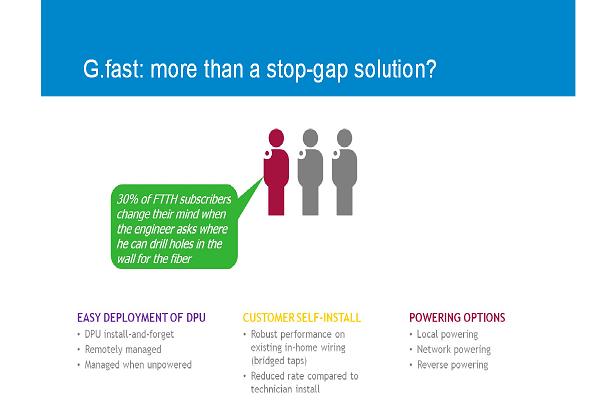 G.fast: more than a stop-gap solution?

30% of FTTH subscribers change their mind when the engineer asks where he can drill holes in the wall for the fiber

EASY DEPLOYMENT OF DPU
• DPU install-and-forget
• Remotely managed
• Managed when unpowered

CUSTOMER SELF-INSTALL
• Robust performance on existing in-home wiring (bridged taps)
• Reduced rate compared to technician install

POWERING OPTIONS
• Local powering
• Network powering
• Reverse powering